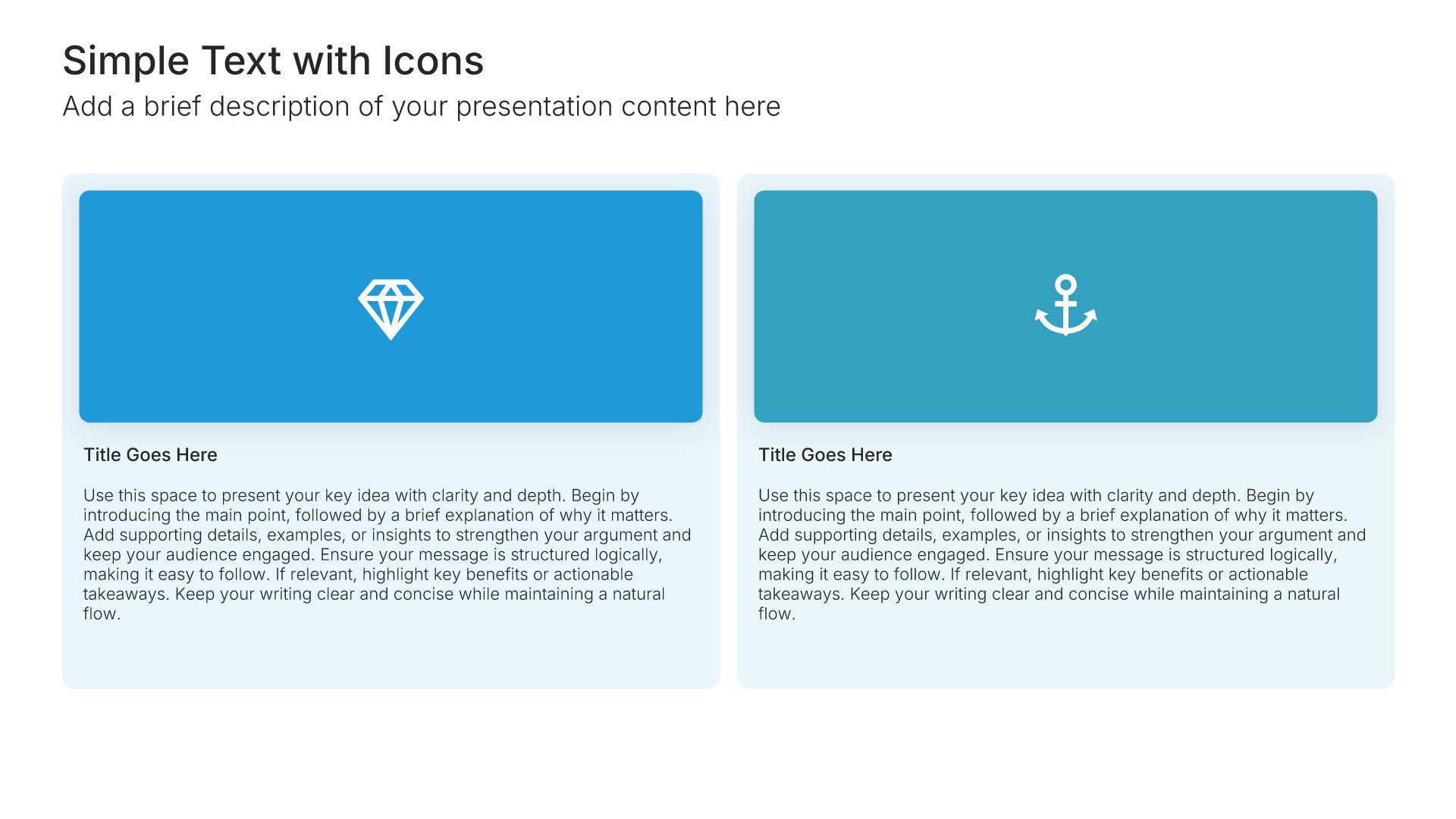 Simple Text with Icons
Add a brief description of your presentation content here

Title Goes Here

Use this space to present your key idea with clarity and depth. Begin by introducing the main point, followed by a brief explanation of why it matters. Add supporting details, examples, or insights to strengthen your argument and keep your audience engaged. Ensure your message is structured logically, making it easy to follow. If relevant, highlight key benefits or actionable takeaways. Keep your writing clear and concise while maintaining a natural flow.

Title Goes Here

Use this space to present your key idea with clarity and depth. Begin by introducing the main point, followed by a brief explanation of why it matters. Add supporting details, examples, or insights to strengthen your argument and keep your audience engaged. Ensure your message is structured logically, making it easy to follow. If relevant, highlight key benefits or actionable takeaways. Keep your writing clear and concise while maintaining a natural flow.